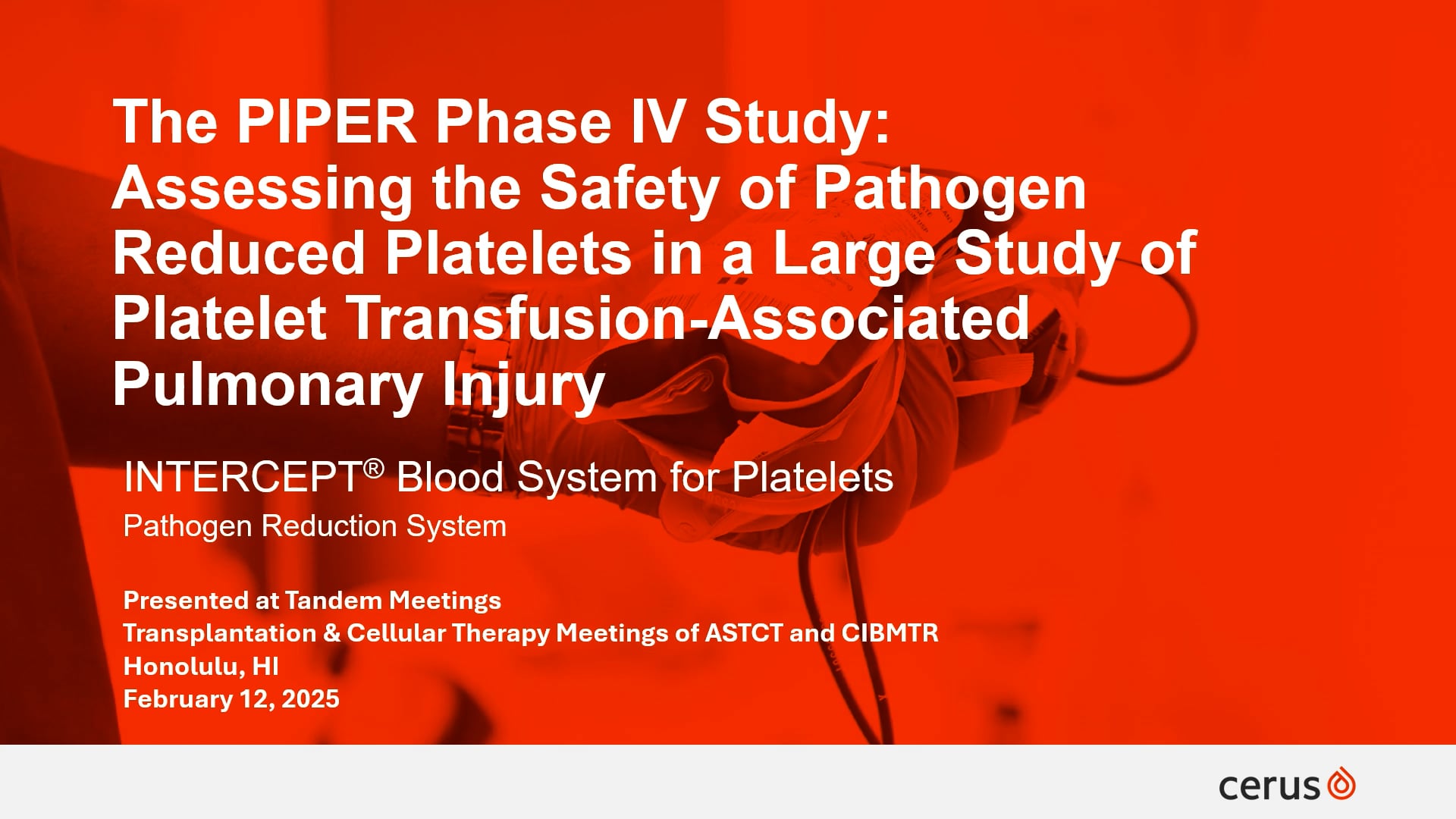 The PIPER Phase IV Study: Assessing the Safety of Pathogen Reduced Platelets in a Large Study of Platelet Transfusion-Associated Pulmonary Injury

INTERCEPT® Blood System for Platelets

Pathogen Reduction System

Presented at Tandem Meetings
Transplantation & Cellular Therapy Meetings of ASTCT and CIBMTR
Honolulu, HI
February 12, 2025

cerus